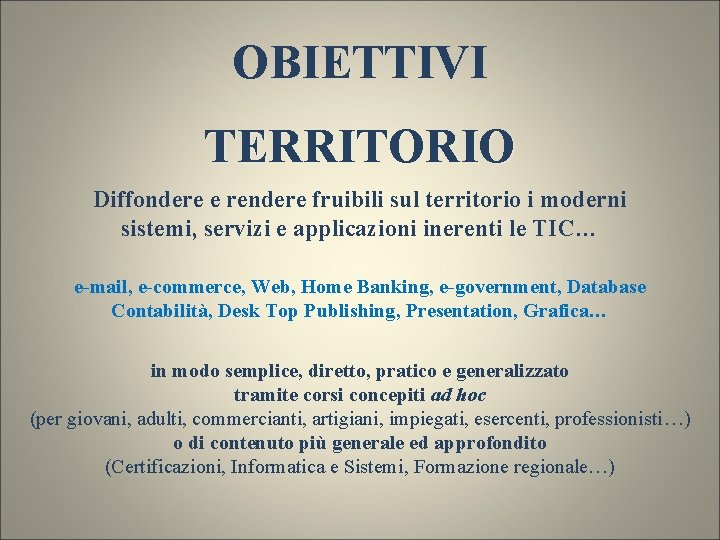 OBIETTIVI

TERRITORIO

Diffondere e rendere fruibili sul territorio i moderni sistemi, servizi e applicazioni inerenti le TIC…

e-mail, e-commerce, Web, Home Banking, e-government, Database Contabilità, Desk Top Publishing, Presentation, Grafica…

in modo semplice, diretto, pratico e generalizzato
tramite corsi concepiti ad hoc
(per giovani, adulti, commercianti, artigiani, impiegati, esercenti, professionisti…)
o di contenuto più generale ed approfondito
(Certificazioni, Informatica e Sistemi, Formazione regionale…)